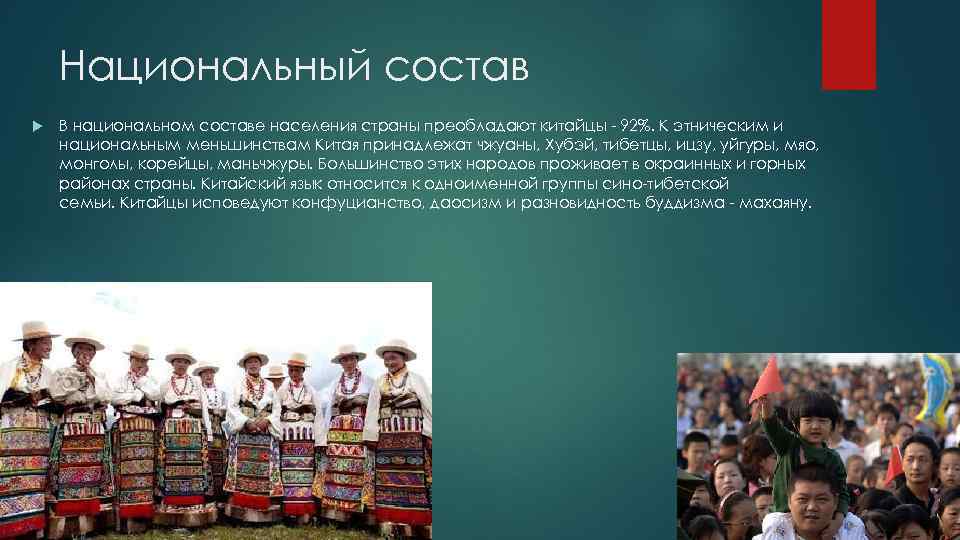 Национальный состав

В национальном составе населения страны преобладают китайцы - 92%. К этническим и национальным меньшинствам Китая принадлежат чжуаны, Хубэй, тибетцы, ицзу, уйгуры, мяо, монголы, корейцы, маньчжуры. Большинство этих народов проживает в окраинных и горных районах страны. Китайский язык относится к одноименной группы сино-тибетской семьи. Китайцы исповедуют конфуцианство, даосизм и разновидность буддизма - махаяну.